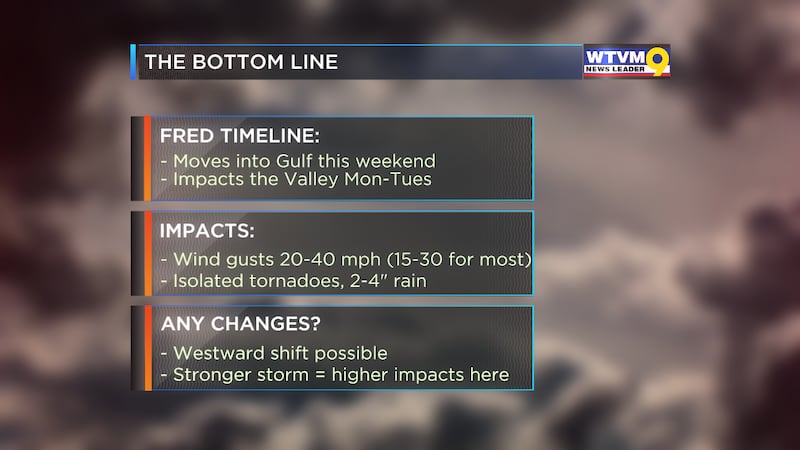 THE BOTTOM LINE

WTVM 9 NEWS LEADER

FRED TIMELINE:
- Moves into Gulf this weekend
- Impacts the Valley Mon-Tues

IMPACTS:
- Wind gusts 20-40 mph (15-30 for most)
- Isolated tornadoes, 2-4" rain

ANY CHANGES?
- Westward shift possible
- Stronger storm = higher impacts here